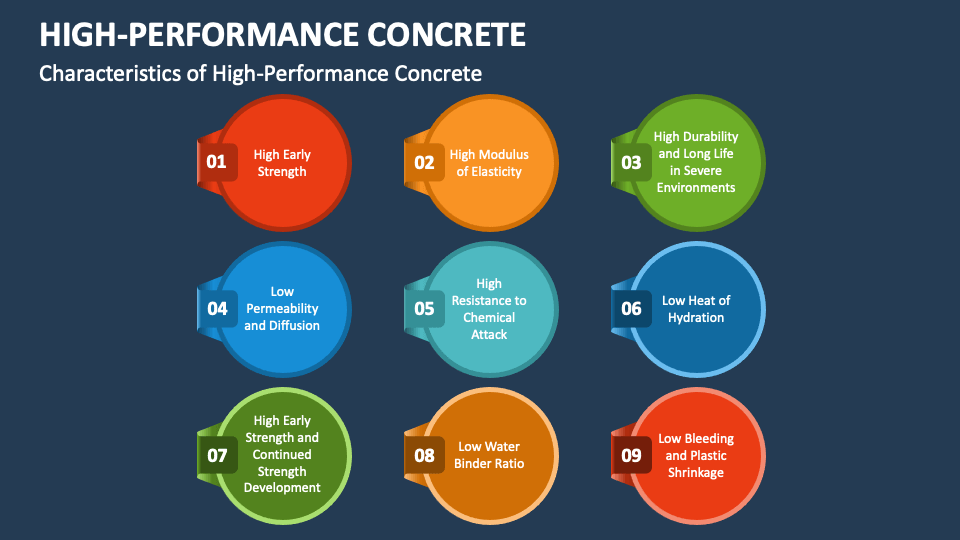 HIGH-PERFORMANCE CONCRETE

Characteristics of High-Performance Concrete

01 High Early Strength

02 High Modulus of Elasticity

03 High Durability and Long Life in Severe Environments

04 Low Permeability and Diffusion

05 High Resistance to Chemical Attack

06 Low Heat of Hydration

07 High Early Strength and Continued Strength Development

08 Low Water Binder Ratio

09 Low Bleeding and Plastic Shrinkage